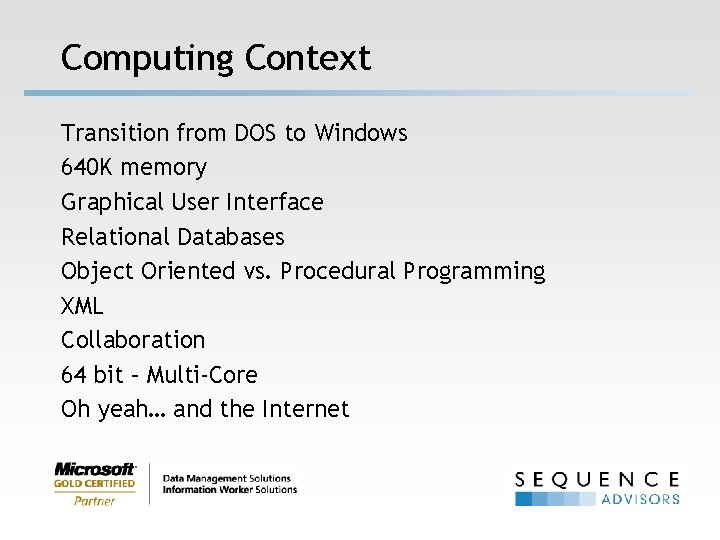 Computing Context

Transition from DOS to Windows
640K memory
Graphical User Interface
Relational Databases
Object Oriented vs. Procedural Programming
XML
Collaboration
64 bit – Multi-Core
Oh yeah… and the Internet

Microsoft GOLD CERTIFIED Partner
Data Management Solutions
Information Worker Solutions

SEQUENCE ADVISORS